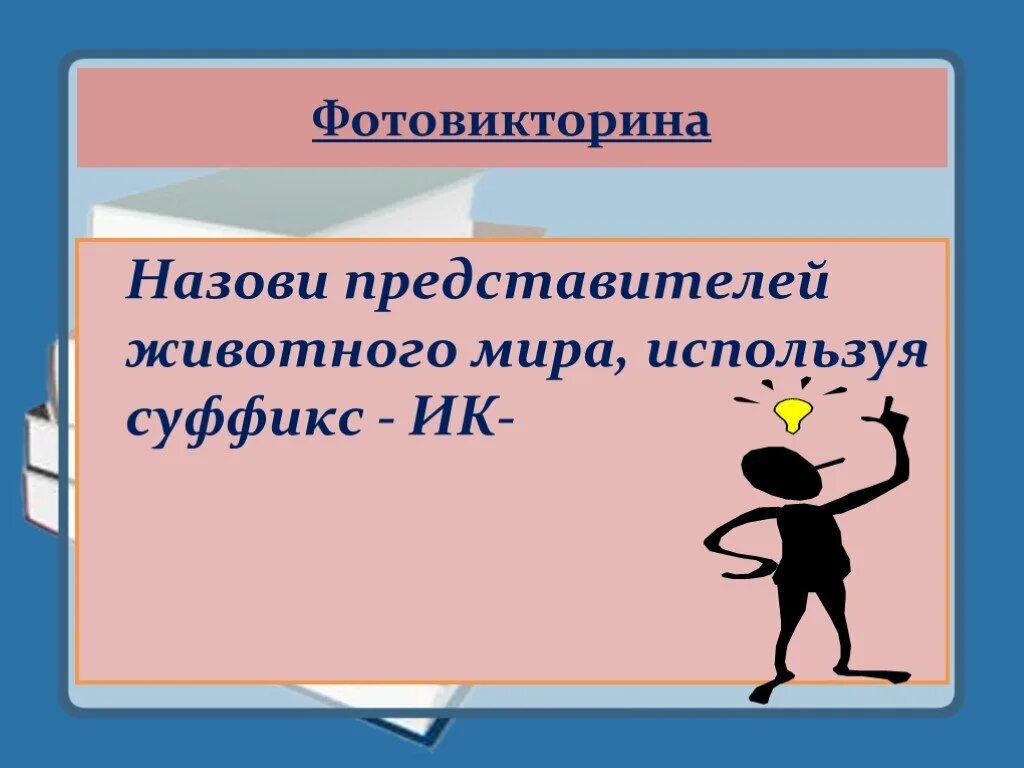 Фотовикторина

Назови представителей животного мира, используя суффикс - ИК-